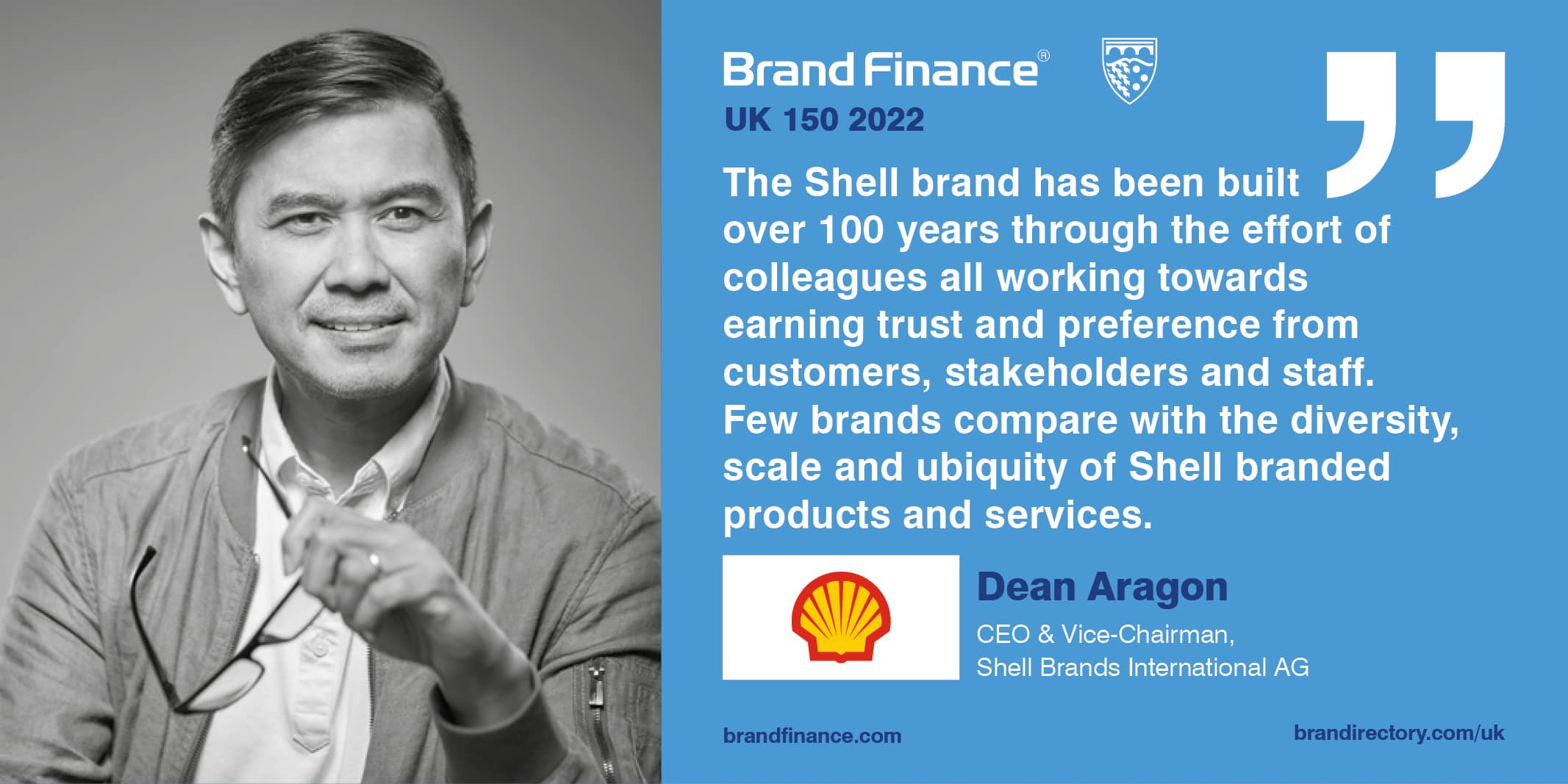 Brand Finance®
UK 150 2022

The Shell brand has been built over 100 years through the effort of colleagues all working towards earning trust and preference from customers, stakeholders and staff. Few brands compare with the diversity, scale and ubiquity of Shell branded products and services.

Dean Aragon
CEO & Vice-Chairman, Shell Brands International AG

brandfinance.com
brandirectory.com/uk